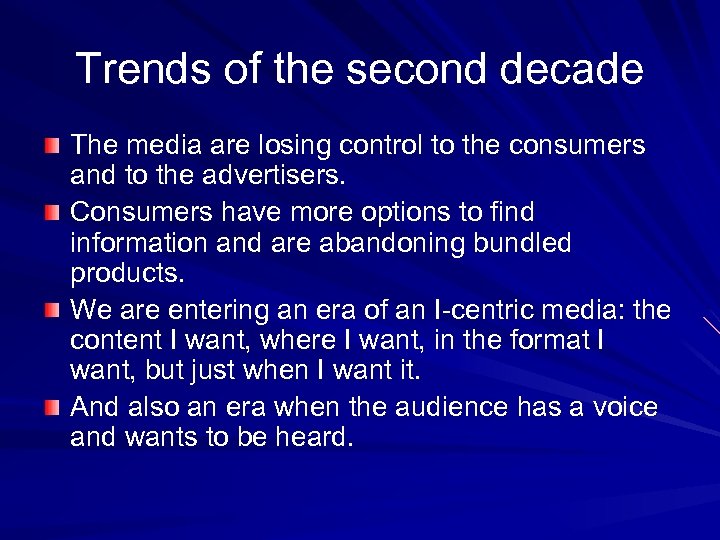 Trends of the second decade

The media are losing control to the consumers and to the advertisers.

Consumers have more options to find information and are abandoning bundled products.

We are entering an era of an I-centric media: the content I want, where I want, in the format I want, but just when I want it.

And also an era when the audience has a voice and wants to be heard.